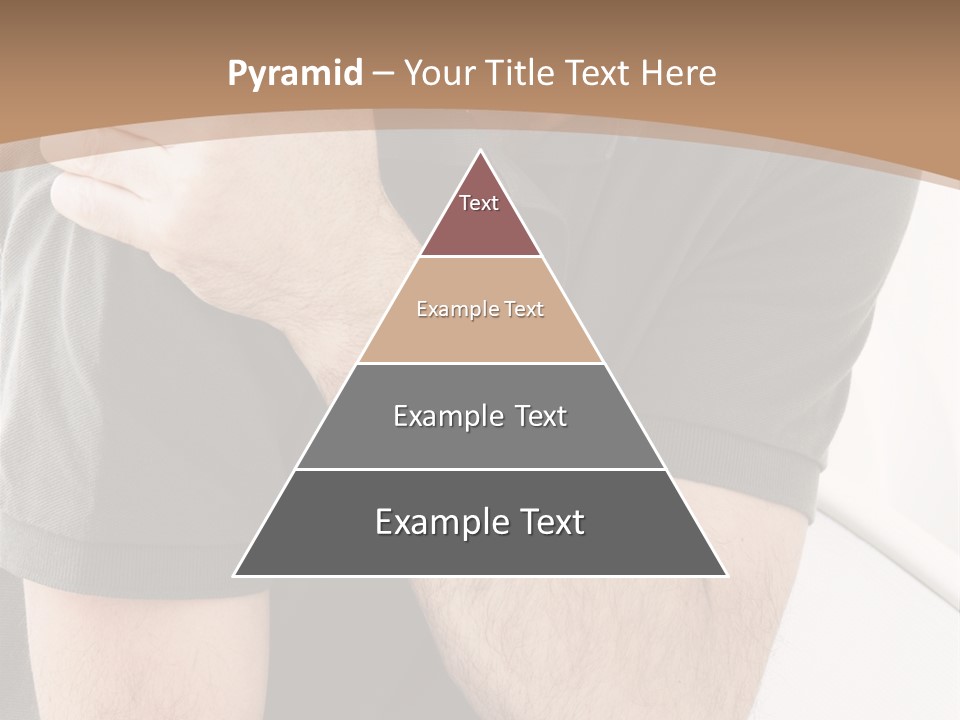 Pyramid – Your Title Text Here

Text

Example Text

Example Text

Example Text